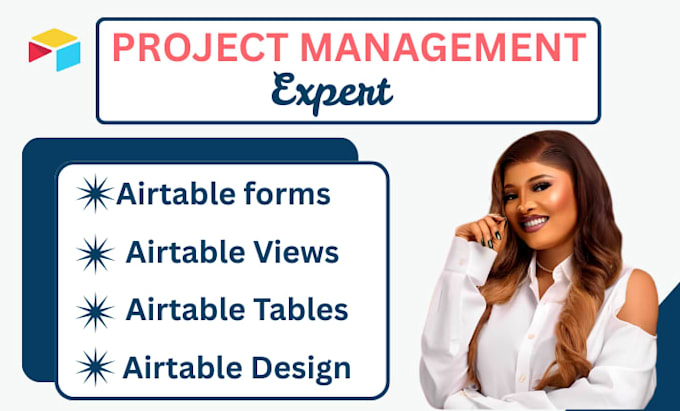 PROJECT MANAGEMENT
Expert

Airtable forms
Airtable Views
Airtable Tables
Airtable Design